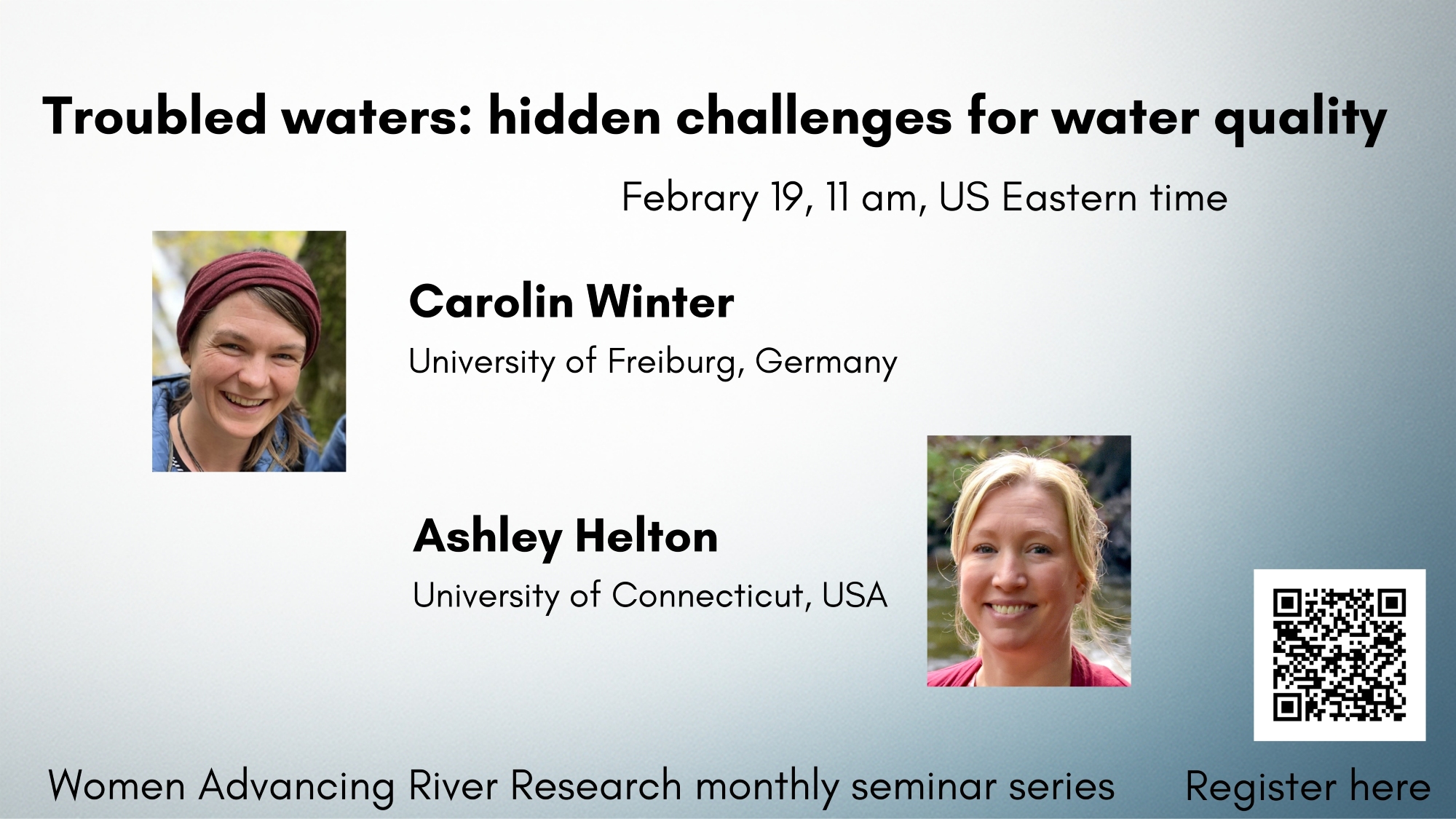 Troubled waters: hidden challenges for water quality

Febrary 19, 11 am, US Eastern time

Carolin Winter

University of Freiburg, Germany

Ashley Helton

University of Connecticut, USA

Women Advancing River Research monthly seminar series

Register here